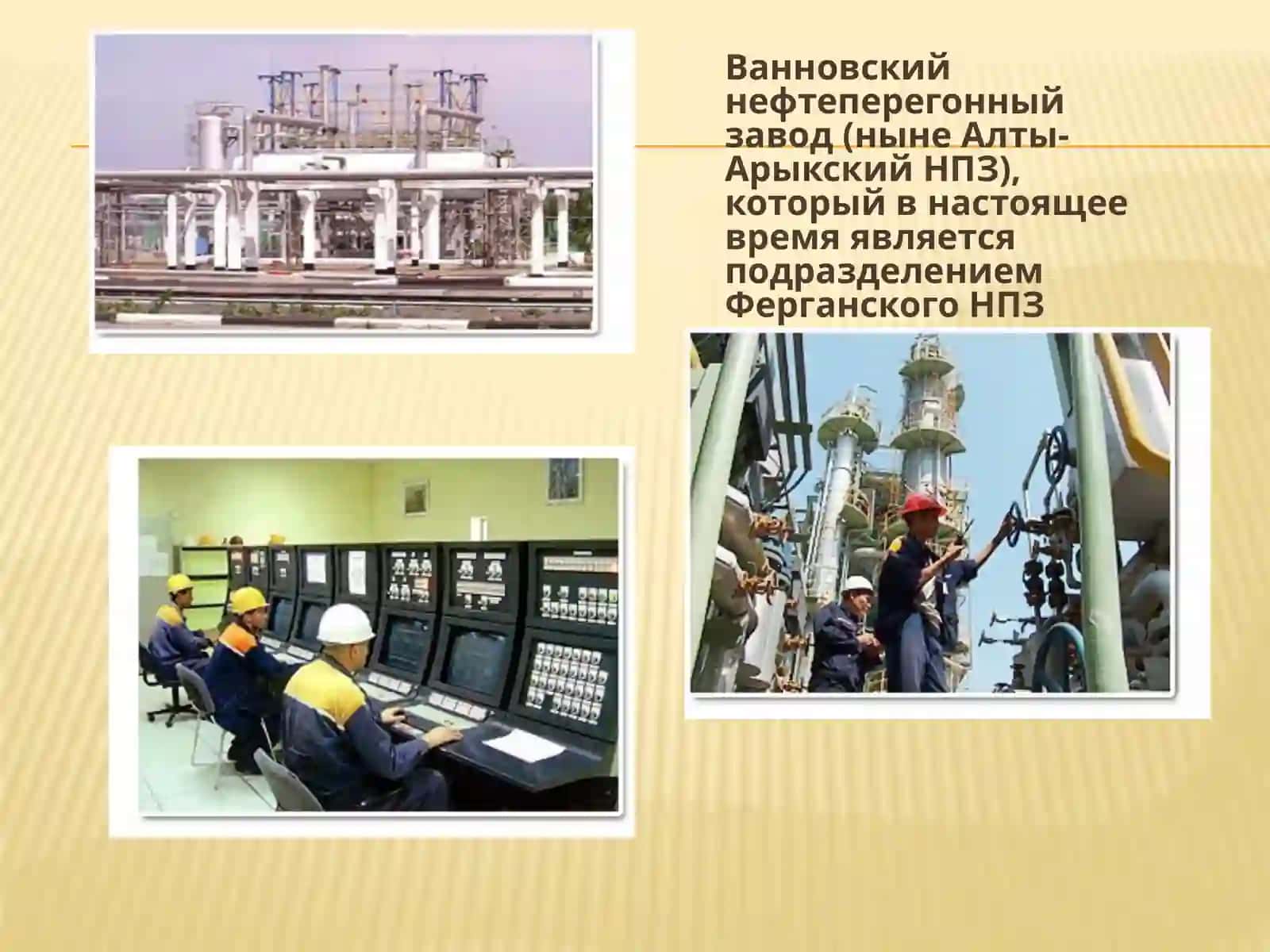 Ванновский нефтеперегонный завод (ныне Алты-Арыкский НПЗ), который в настоящее время является подразделением Ферганского НПЗ